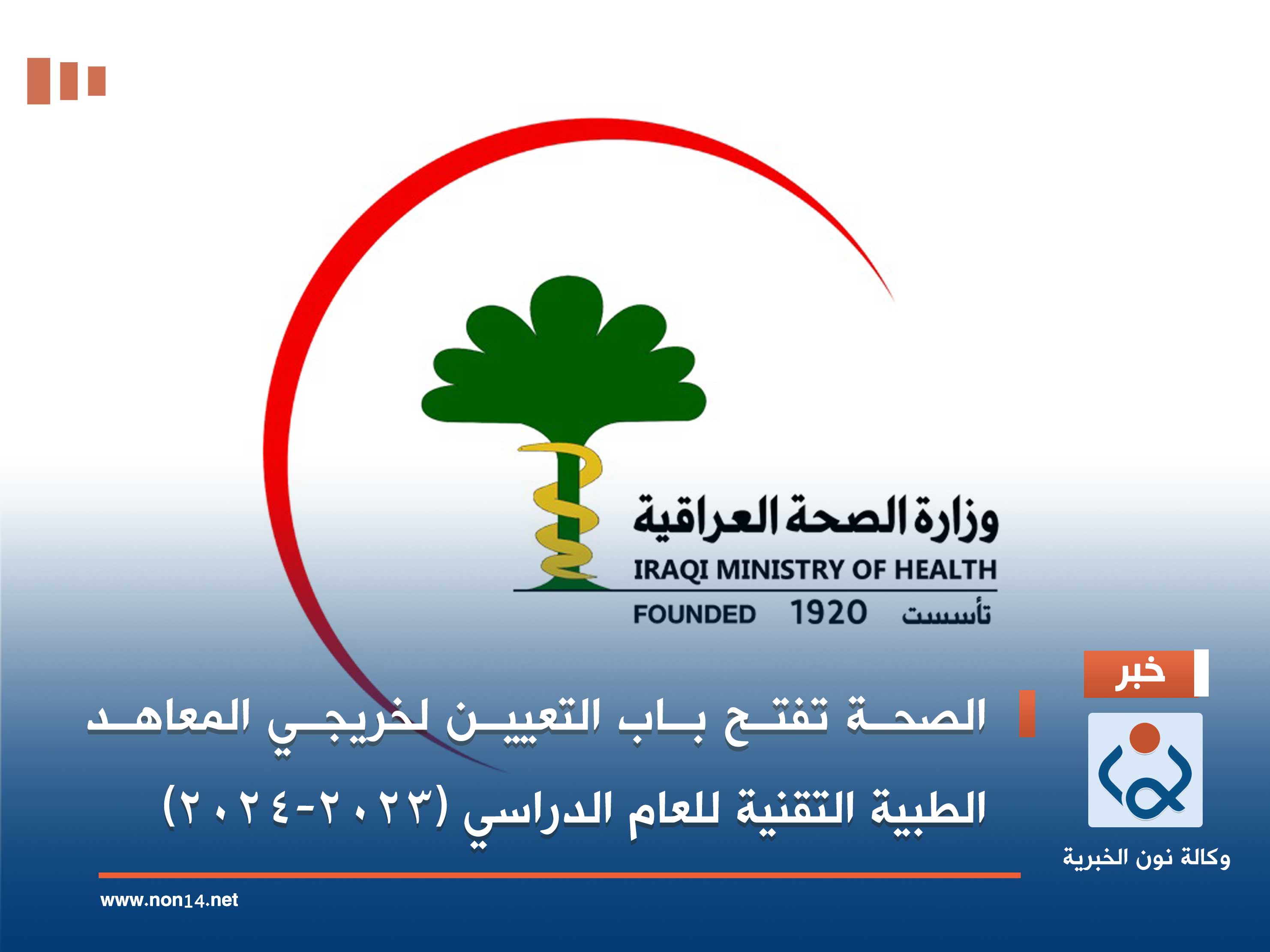 وزارة الصحة العراقية
IRAQI MINISTRY OF HEALTH
FOUNDED 1920 تأسست

خبر

الصحة تفتح باب التعيين لخريجي المعاهد الطبية التقنية للعام الدراسي (٢٠٢٣-٢٠٢٤)

وكالة نون الخبرية

www.non14.net